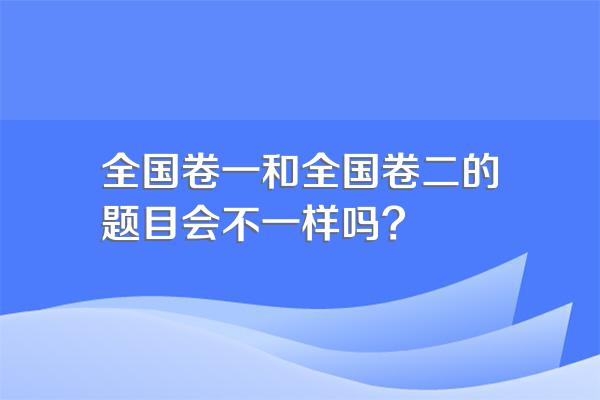 全国卷一和全国卷二的题目会不一样吗？